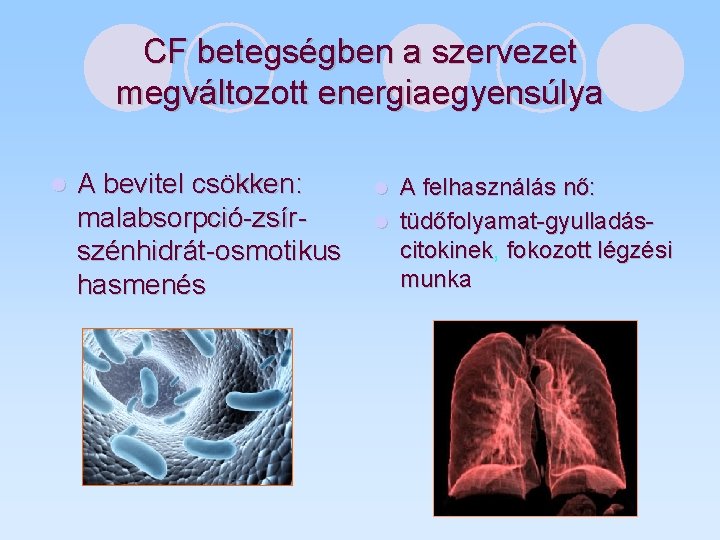 CF betegségben a szervezet megváltozott energiaegyensúlya

A bevitel csökken: malabsorpció-zsír-szénhidrát-osmotikus hasmenés

A felhasználás nő:

tüdőfolyamat-gyulladás-citokinek, fokozott légzési munka